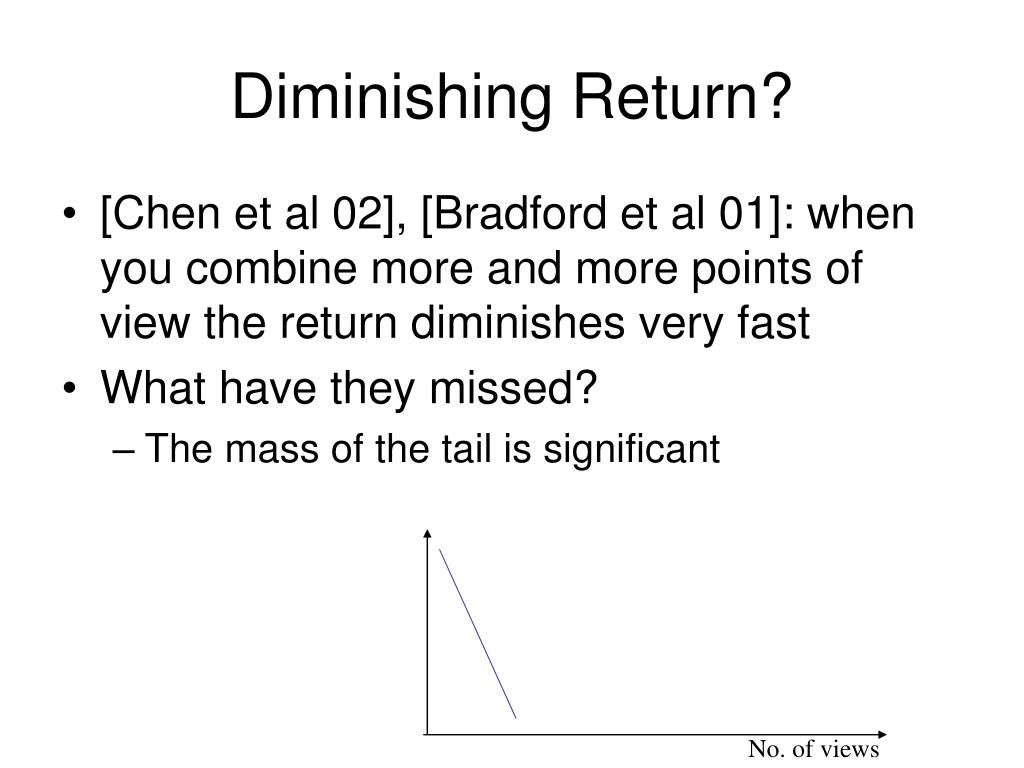 Diminishing Return?

• [Chen et al 02], [Bradford et al 01]: when you combine more and more points of view the return diminishes very fast

• What have they missed?

– The mass of the tail is significant

No. of views